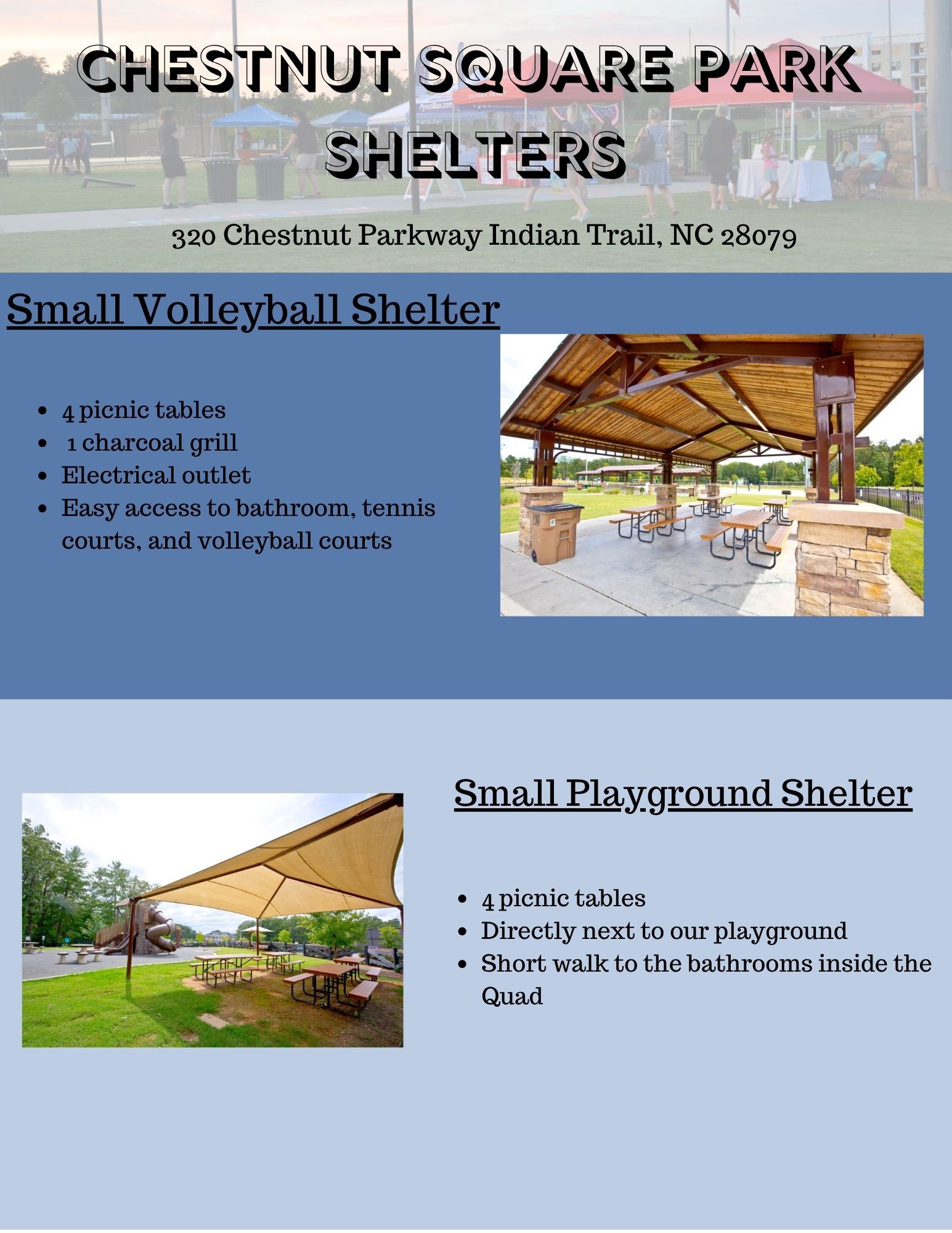 CHESTNUT SQUARE PARK SHELTERS

320 Chestnut Parkway Indian Trail, NC 28079

Small Volleyball Shelter

- 4 picnic tables
- 1 charcoal grill
- Electrical outlet
- Easy access to bathroom, tennis courts, and volleyball courts

Small Playground Shelter

- 4 picnic tables
- Directly next to our playground
- Short walk to the bathrooms inside the Quad